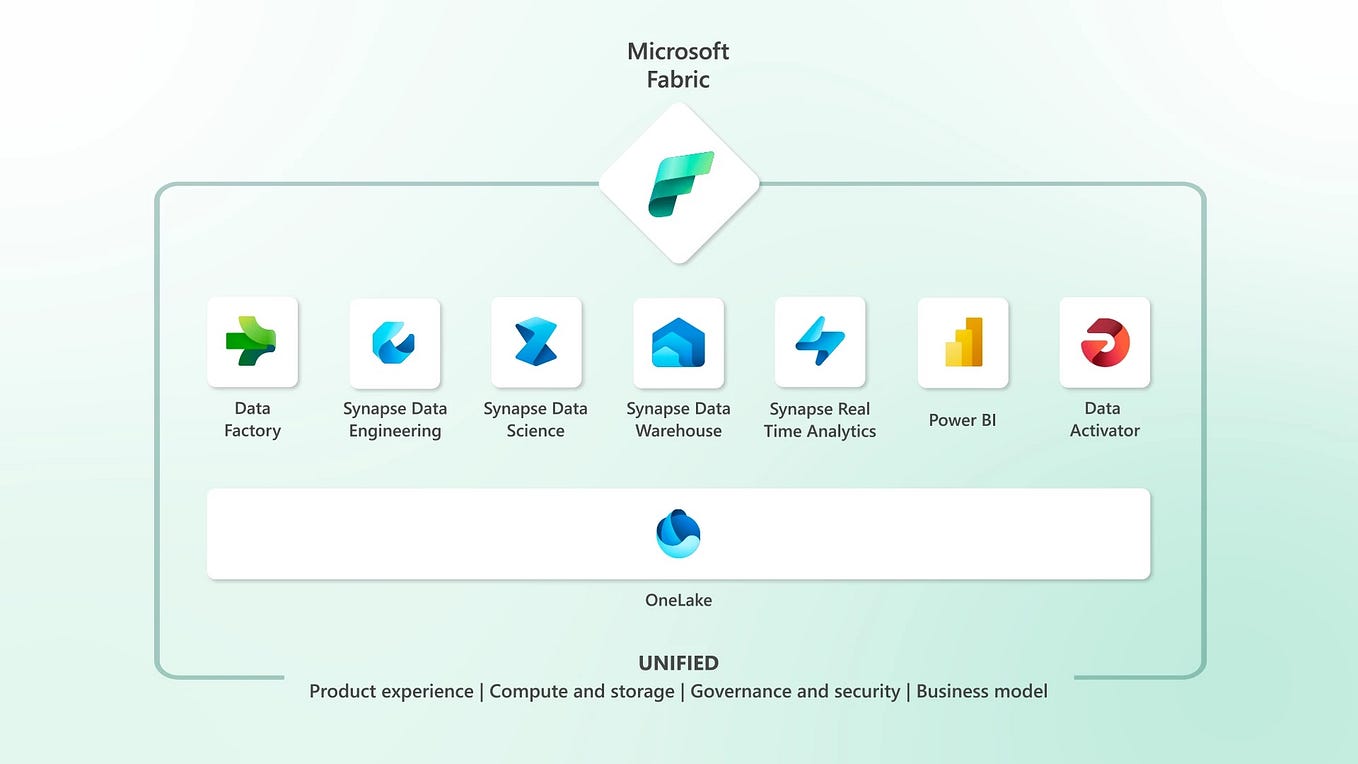 Microsoft Fabric

Data Factory

Synapse Data Engineering

Synapse Data Science

Synapse Data Warehouse

Synapse Real Time Analytics

Power BI

Data Activator

OneLake

UNIFIED

Product experience | Compute and storage | Governance and security | Business model